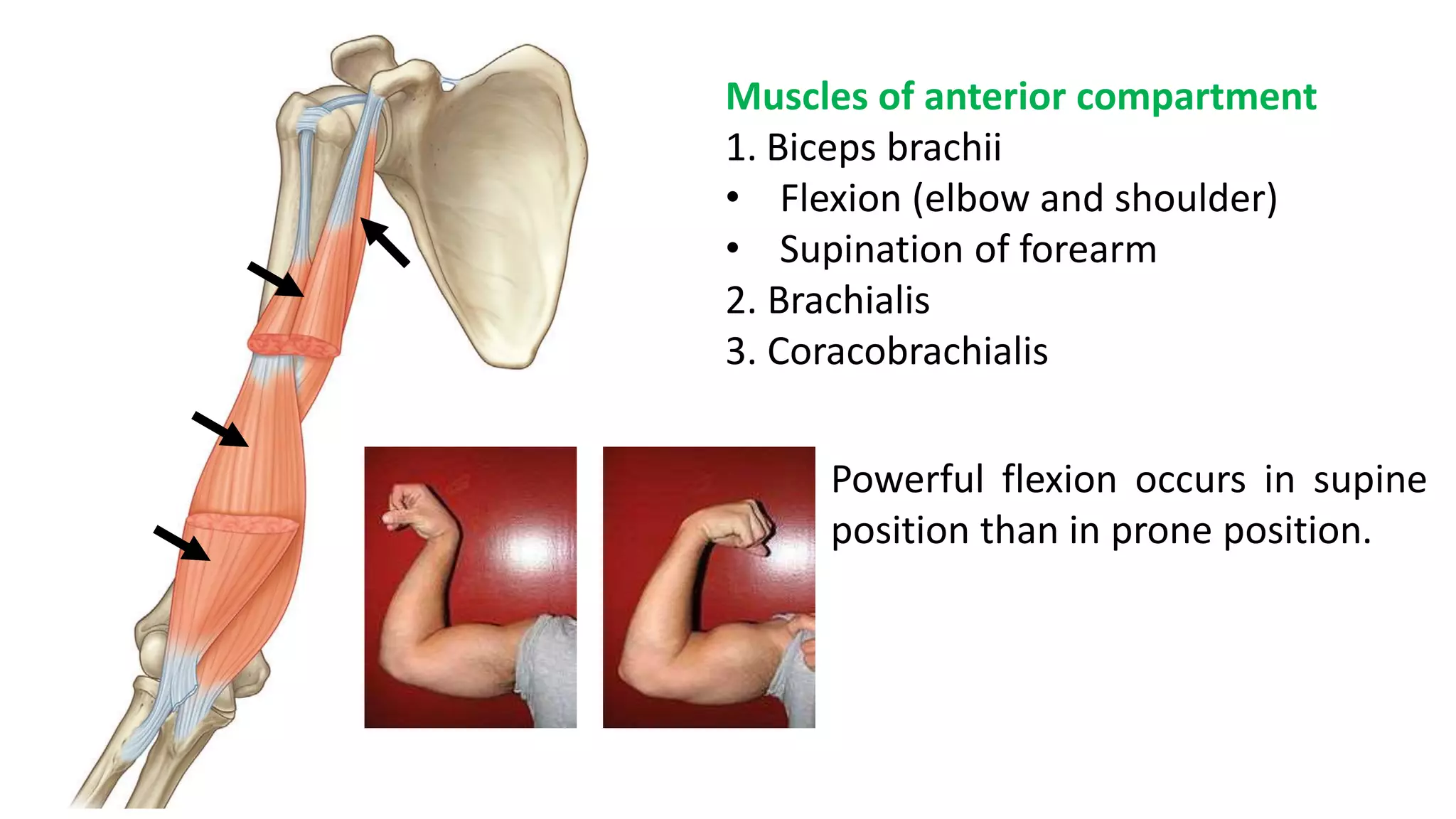 Muscles of anterior compartment
1. Biceps brachii
• Flexion (elbow and shoulder)
• Supination of forearm
2. Brachialis
3. Coracobrachialis

Powerful flexion occurs in supine position than in prone position.